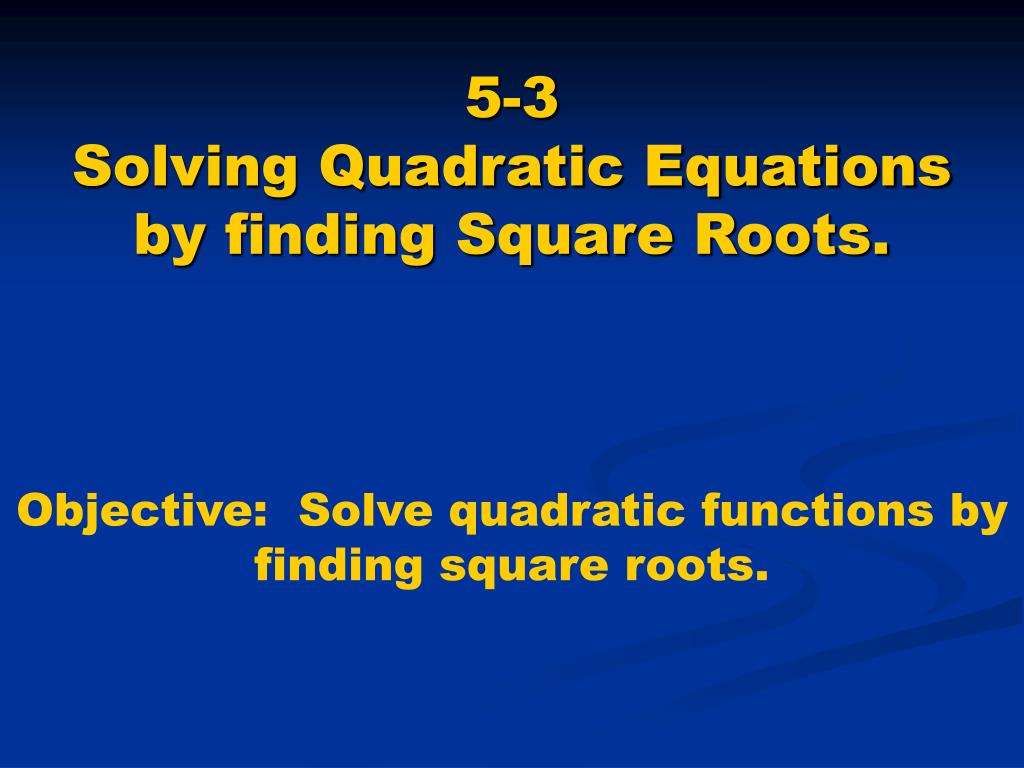 5-3
Solving Quadratic Equations by finding Square Roots.

Objective: Solve quadratic functions by finding square roots.